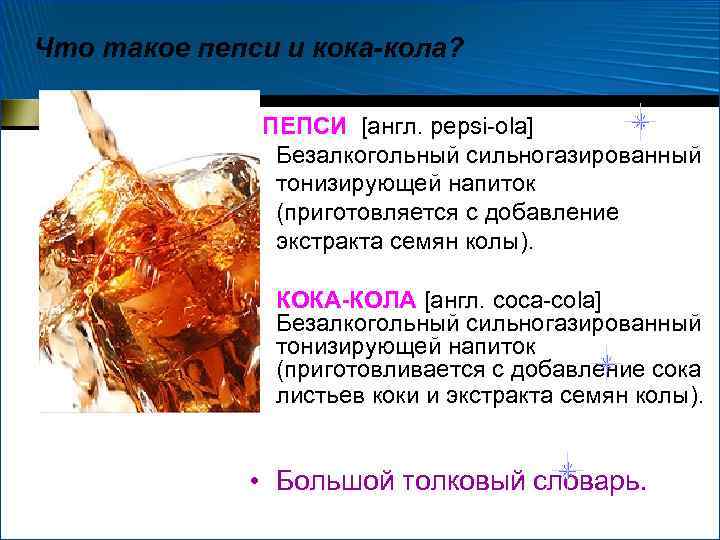 Что такое пепси и кока-кола?

ПЕПСИ [англ. pepsi-ola] Безалкогольный сильногазированный тонизирующей напиток (приготовляется с добавление экстракта семян колы).

КОКА-КОЛА [англ. coca-cola] Безалкогольный сильногазированный тонизирующей напиток (приготовливается с добавление сока листьев коки и экстракта семян колы).

• Большой толковый словарь.